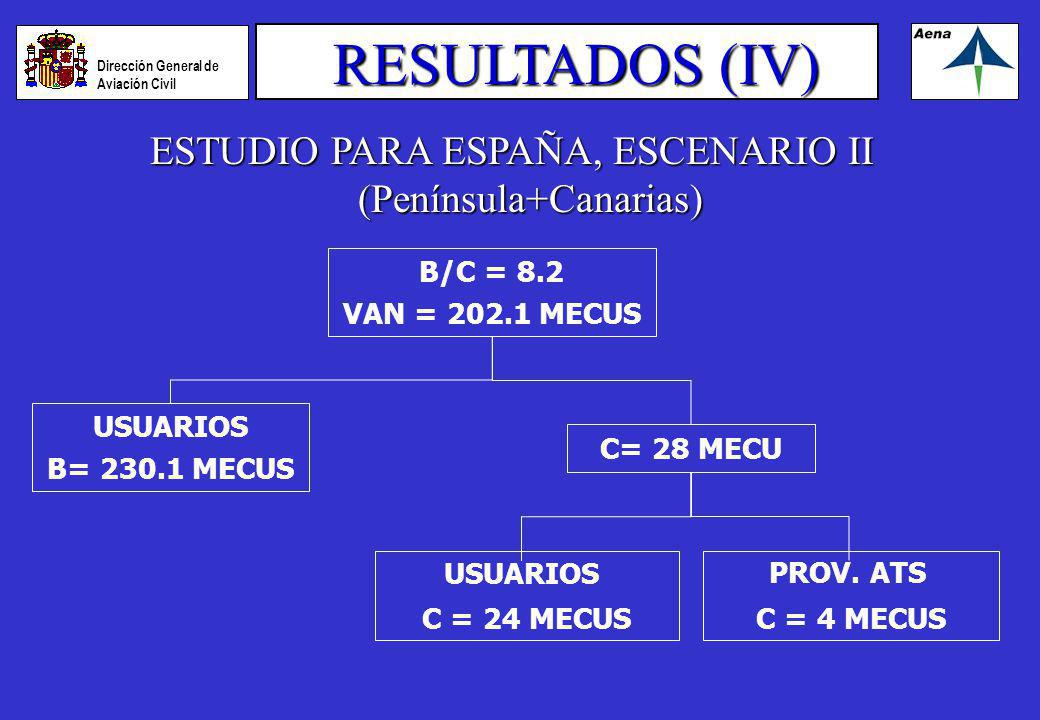 Dirección General de Aviación Civil

RESULTADOS (IV)

Aena

ESTUDIO PARA ESPAÑA, ESCENARIO II (Península+Canarias)

B/C = 8.2
VAN = 202.1 MECUS

USUARIOS
B= 230.1 MECUS

C= 28 MECU

USUARIOS
C = 24 MECUS

PROV. ATS
C = 4 MECUS